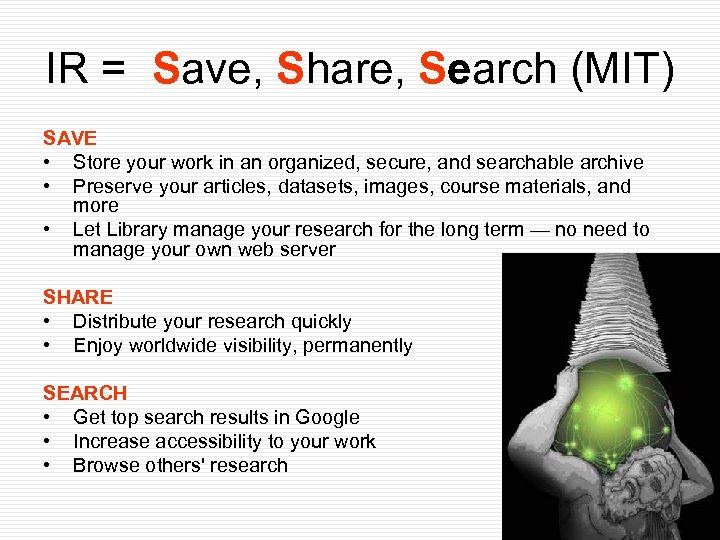 IR = Save, Share, Search (MIT)

SAVE
• Store your work in an organized, secure, and searchable archive
• Preserve your articles, datasets, images, course materials, and more
• Let Library manage your research for the long term — no need to manage your own web server

SHARE
• Distribute your research quickly
• Enjoy worldwide visibility, permanently

SEARCH
• Get top search results in Google
• Increase accessibility to your work
• Browse others' research